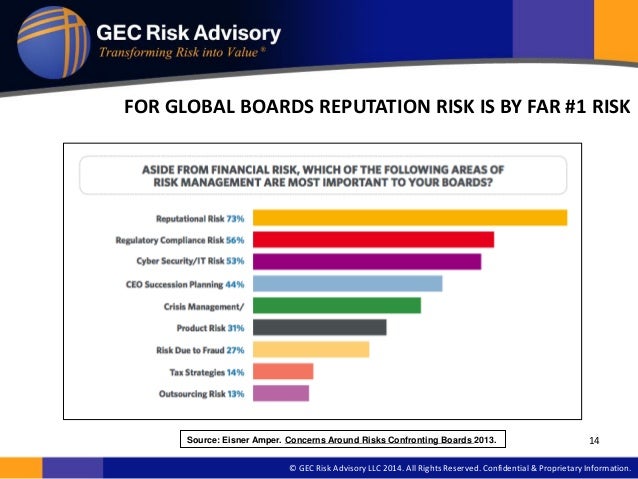 GEC Risk Advisory
Transforming Risk into Value®

FOR GLOBAL BOARDS REPUTATION RISK IS BY FAR #1 RISK

ASIDE FROM FINANCIAL RISK, WHICH OF THE FOLLOWING AREAS OF RISK MANAGEMENT ARE MOST IMPORTANT TO YOUR BOARDS?

Reputational Risk 73%
Regulatory Compliance Risk 56%
Cyber Security/IT Risk 53%
CEO Succession Planning 44%
Crisis Management/
Product Risk 31%
Risk Due to Fraud 27%
Tax Strategies 14%
Outsourcing Risk 13%

Source: Eisner Amper. Concerns Around Risks Confronting Boards 2013.

14

© GEC Risk Advisory LLC 2014. All Rights Reserved. Confidential & Proprietary Information.